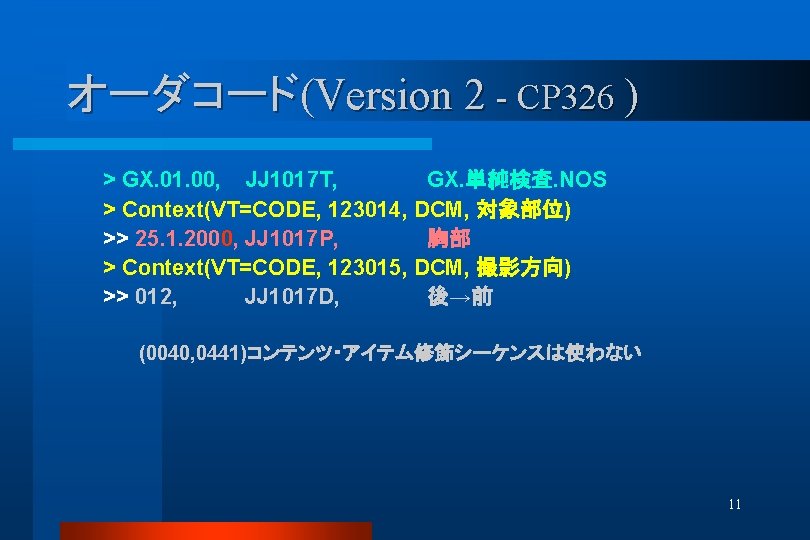 オーダコード(Version 2 - CP326 )

> GX.01.00, JJ1017T, GX.単純検査.NOS
> Context(VT=CODE, 123014, DCM, 対象部位)
>> 25.1.2000, JJ1017P, 胸部
> Context(VT=CODE, 123015, DCM, 撮影方向)
>> 012, JJ1017D, 後→前

(0040,0441)コンテンツ・アイテム修飾シーケンスは使わない

11